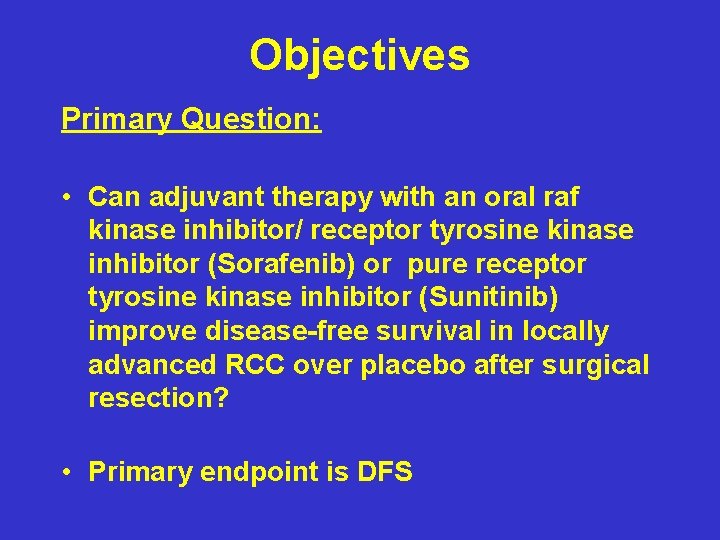 Objectives

Primary Question:

• Can adjuvant therapy with an oral raf kinase inhibitor/ receptor tyrosine kinase inhibitor (Sorafenib) or pure receptor tyrosine kinase inhibitor (Sunitinib) improve disease-free survival in locally advanced RCC over placebo after surgical resection?

• Primary endpoint is DFS